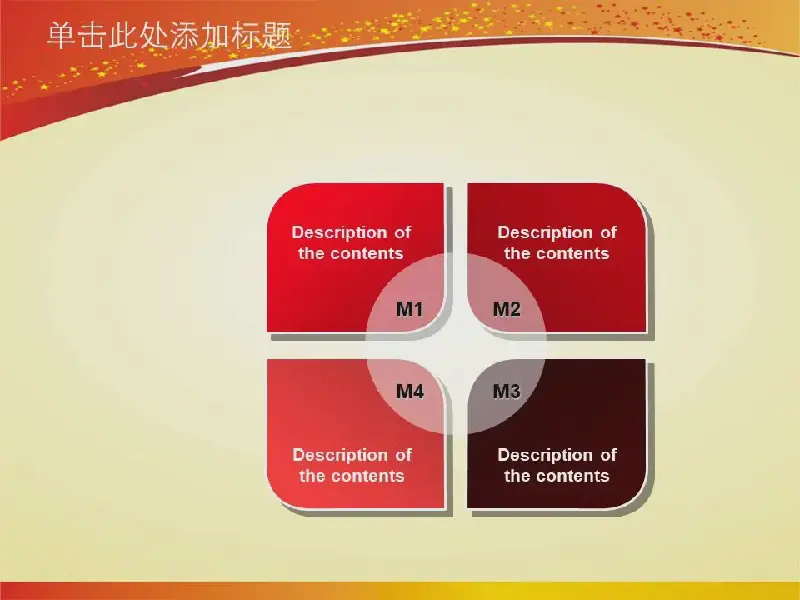 单击此处添加标题

Description of the contents

M1

Description of the contents

M2

M4

Description of the contents

M3

Description of the contents